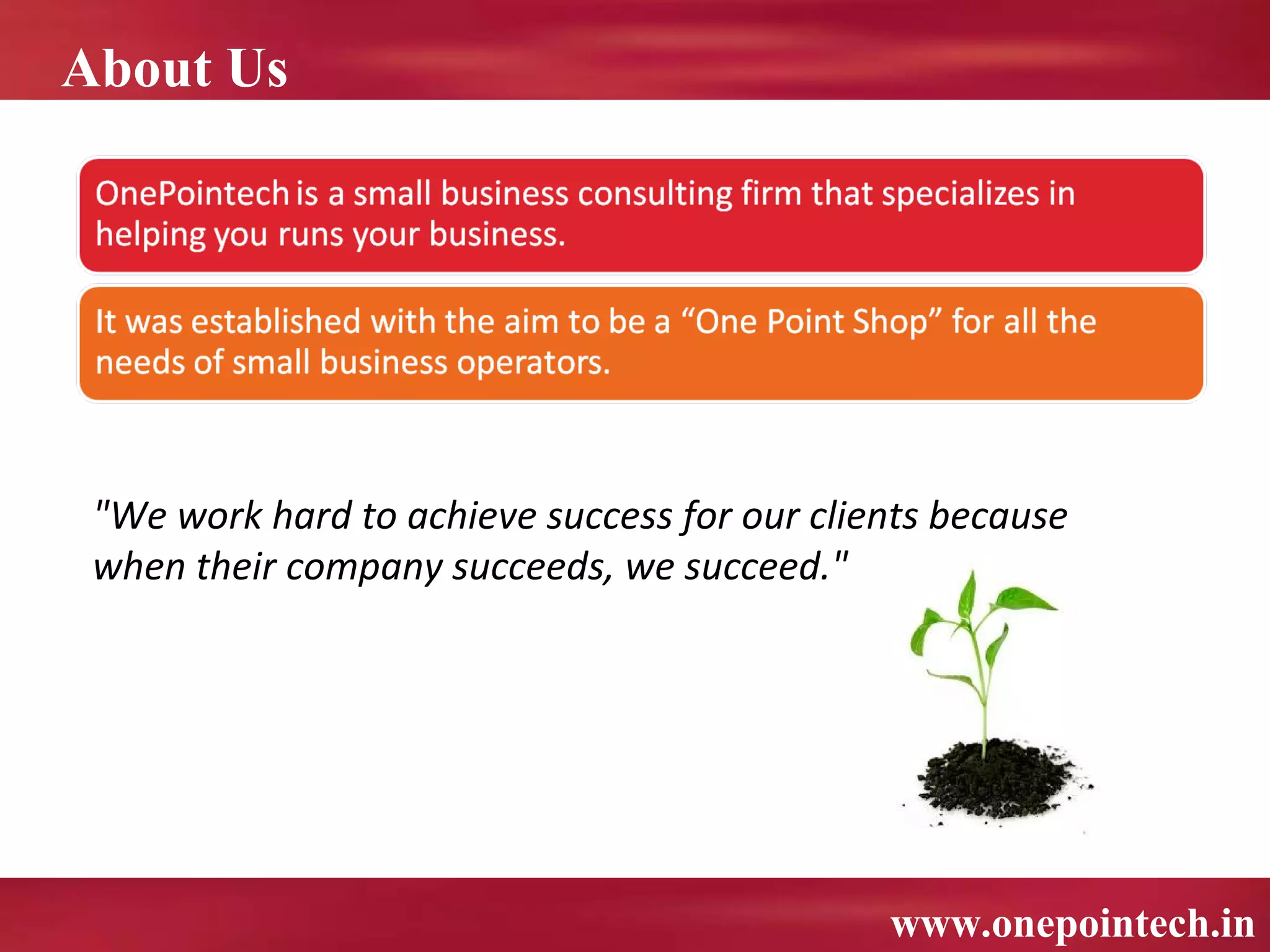 About Us

OnePointech is a small business consulting firm that specializes in helping you runs your business.

It was established with the aim to be a “One Point Shop” for all the needs of small business operators.

"We work hard to achieve success for our clients because when their company succeeds, we succeed."

www.onepointech.in